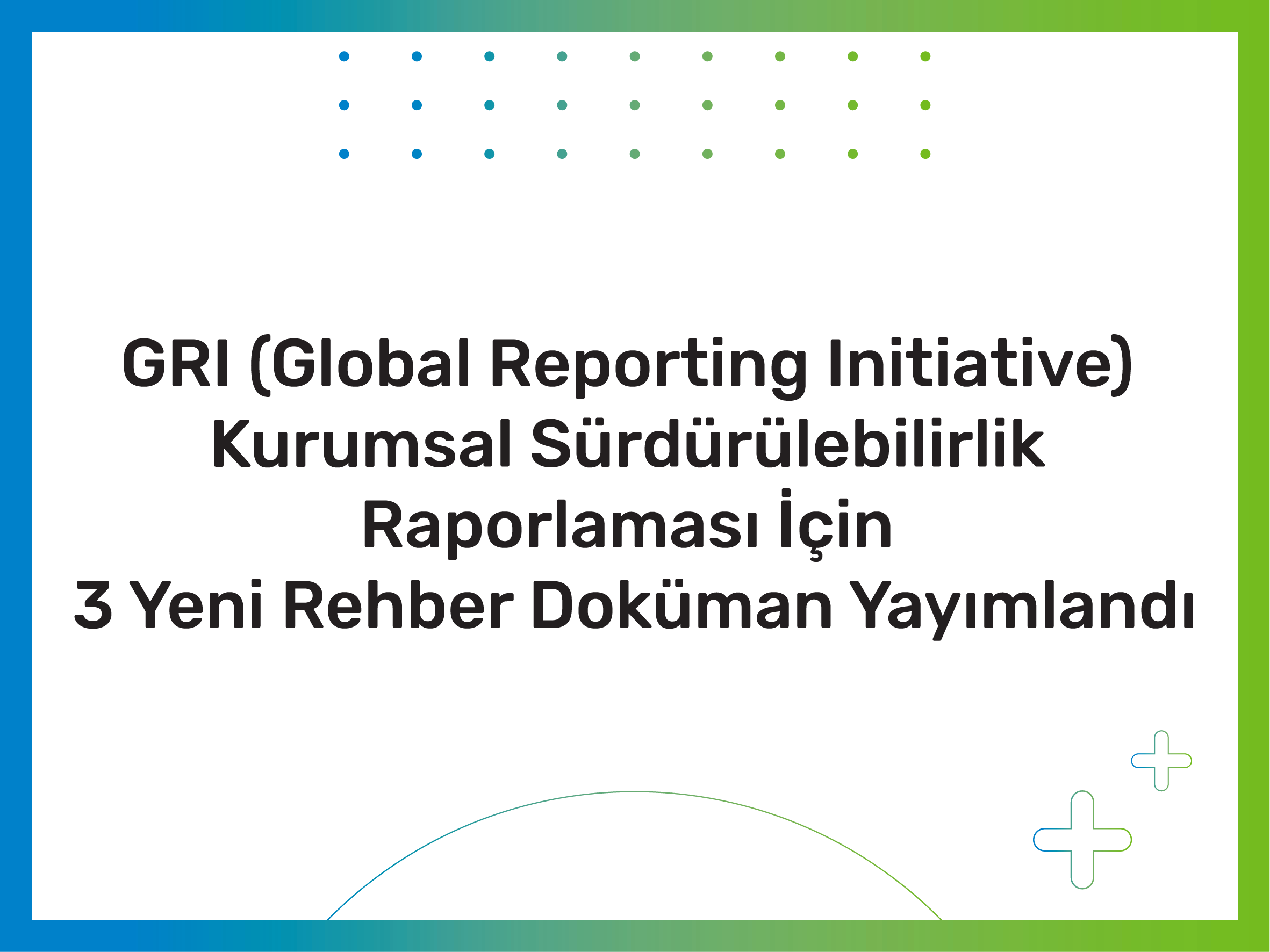 GRI (Global Reporting Initiative) Kurumsal Sürdürülebilirlik Raporlaması İçin 3 Yeni Rehber Doküman Yayımlandı